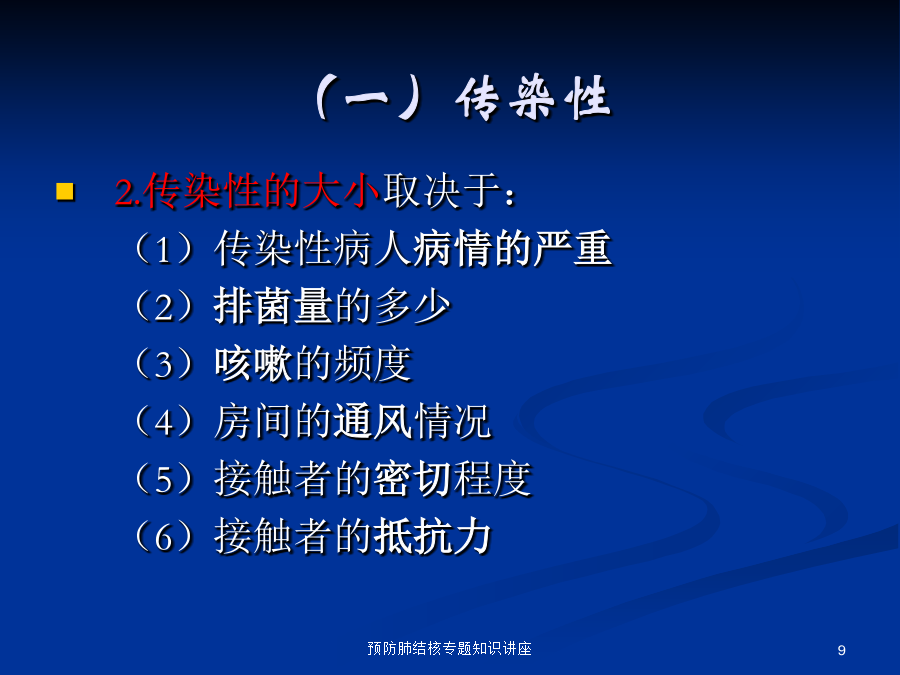 （一）传染性

2.传染性的大小取决于：
（1）传染性病人病情的严重
（2）排菌量的多少
（3）咳嗽的频度
（4）房间的通风情况
（5）接触者的密切程度
（6）接触者的抵抗力

预防肺结核专题知识讲座

9